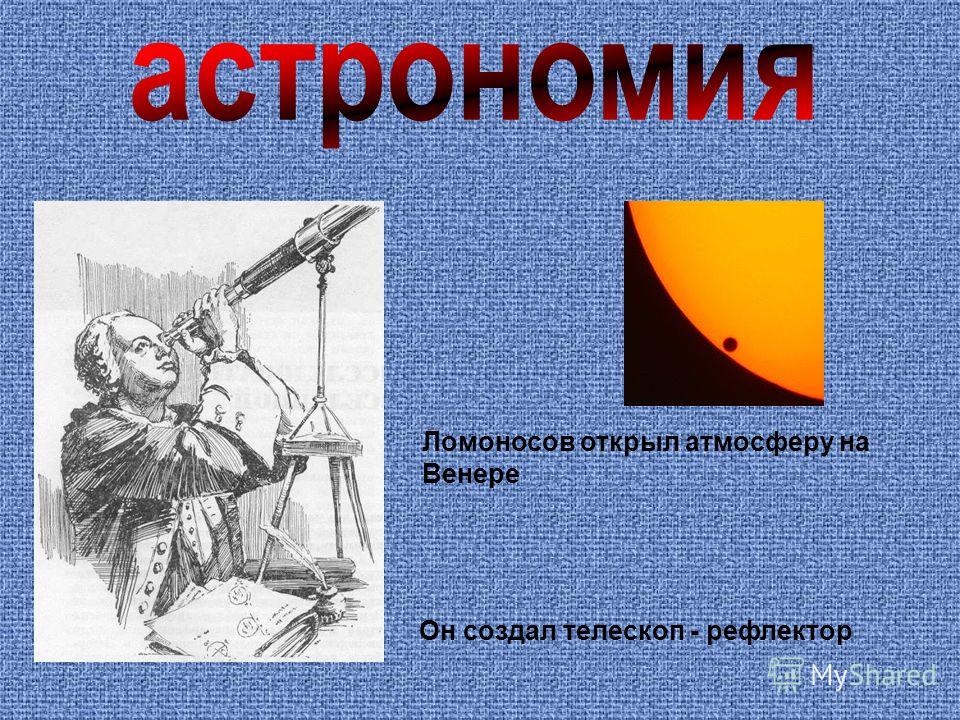 астрономия

Ломоносов открыл атмосферу на Венере

Он создал телескоп - рефлектор

MyShared